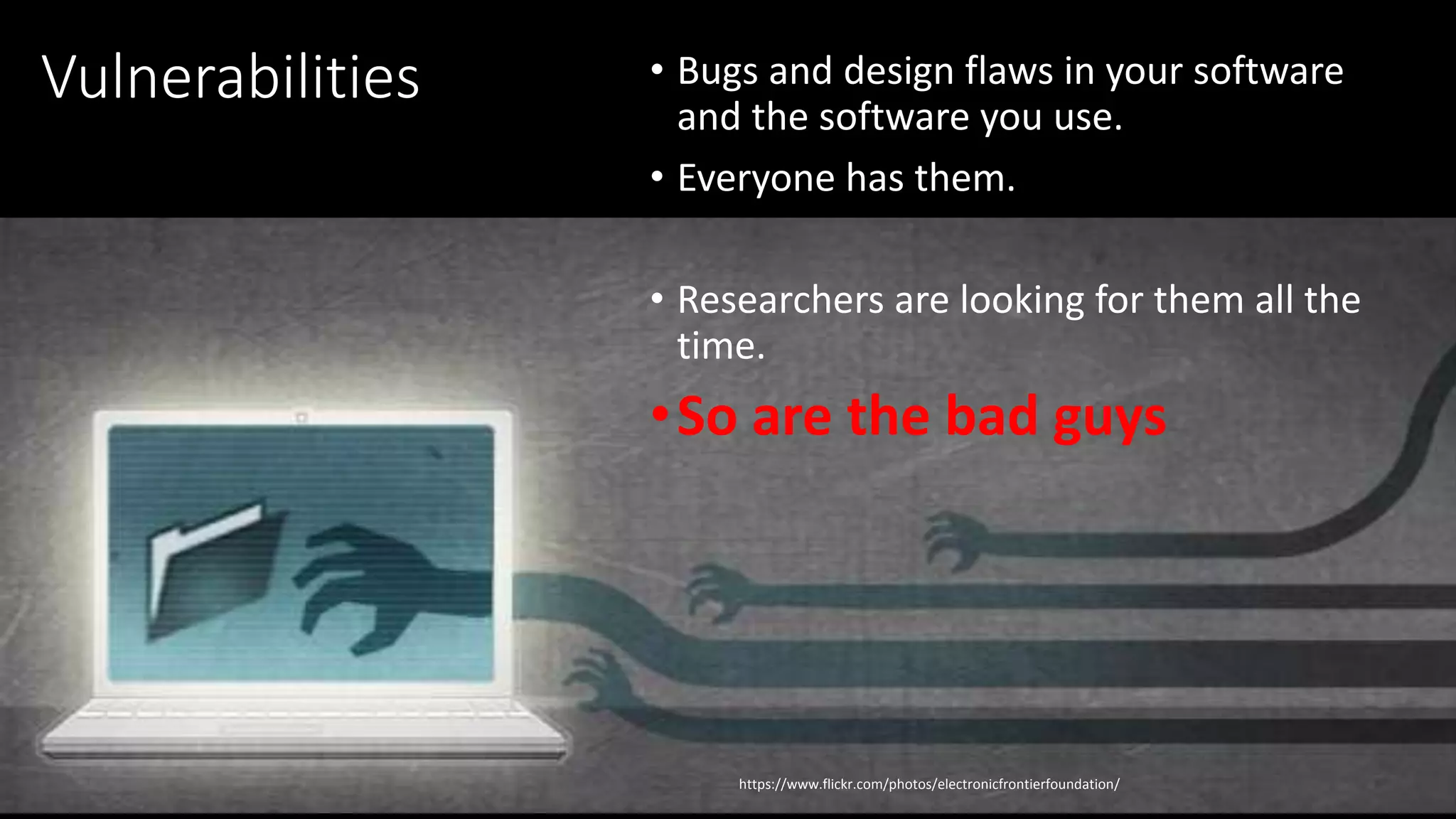 Vulnerabilities

• Bugs and design flaws in your software and the software you use.

• Everyone has them.

• Researchers are looking for them all the time.

• So are the bad guys

https://www.flickr.com/photos/electronicfrontierfoundation/